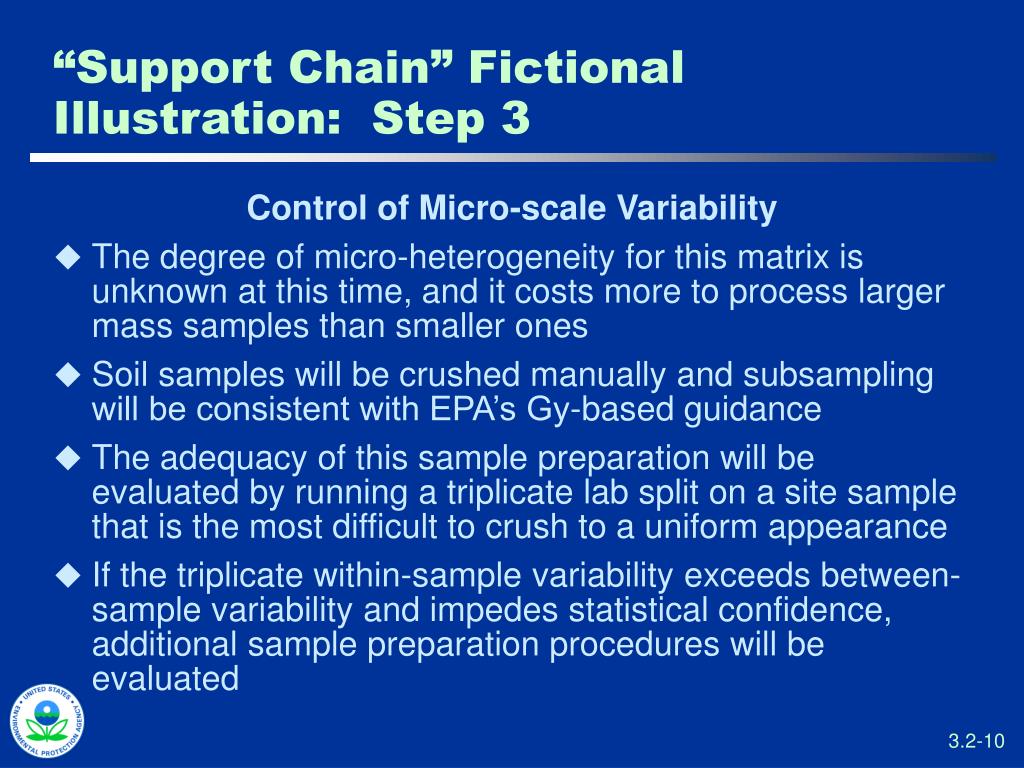 “Support Chain” Fictional Illustration: Step 3

Control of Micro-scale Variability

◆ The degree of micro-heterogeneity for this matrix is unknown at this time, and it costs more to process larger mass samples than smaller ones

◆ Soil samples will be crushed manually and subsampling will be consistent with EPA’s Gy-based guidance

◆ The adequacy of this sample preparation will be evaluated by running a triplicate lab split on a site sample that is the most difficult to crush to a uniform appearance

◆ If the triplicate within-sample variability exceeds between-sample variability and impedes statistical confidence, additional sample preparation procedures will be evaluated

UNITED STATES ENVIRONMENTAL PROTECTION AGENCY

3.2-10